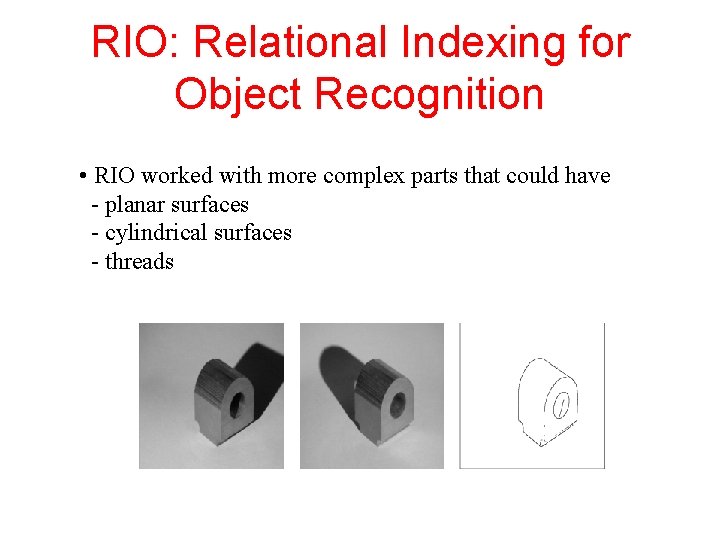 RIO: Relational Indexing for Object Recognition

• RIO worked with more complex parts that could have
- planar surfaces
- cylindrical surfaces
- threads